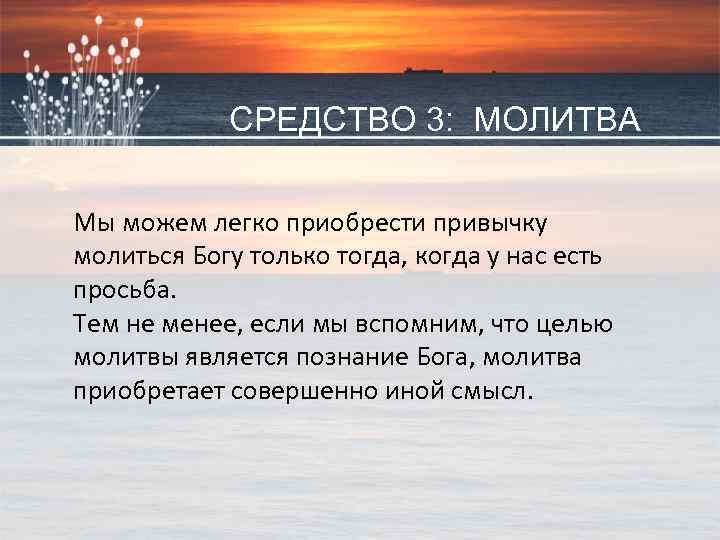 СРЕДСТВО 3: МОЛИТВА

Мы можем легко приобрести привычку молиться Богу только тогда, когда у нас есть просьба.
Тем не менее, если мы вспомним, что целью молитвы является познание Бога, молитва приобретает совершенно иной смысл.